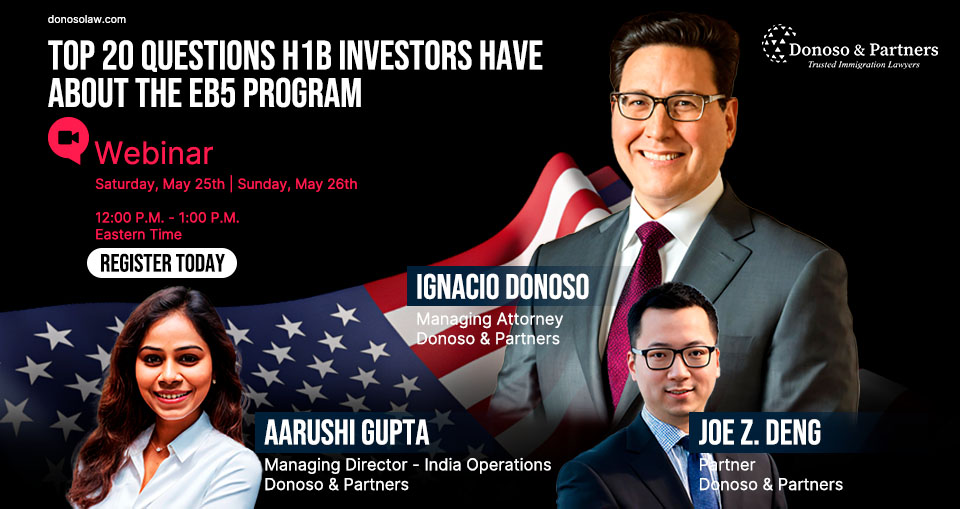 donosolaw.com

TOP 20 QUESTIONS H1B INVESTORS HAVE ABOUT THE EB5 PROGRAM

Donoso & Partners
Trusted Immigration Lawyers

Webinar
Saturday, May 25th | Sunday, May 26th

12:00 P.M. - 1:00 P.M.
Eastern Time

REGISTER TODAY

IGNACIO DONOSO
Managing Attorney
Donoso & Partners

AARUSHI GUPTA
Managing Director - India Operations
Donoso & Partners

JOE Z. DENG
Partner
Donoso & Partners